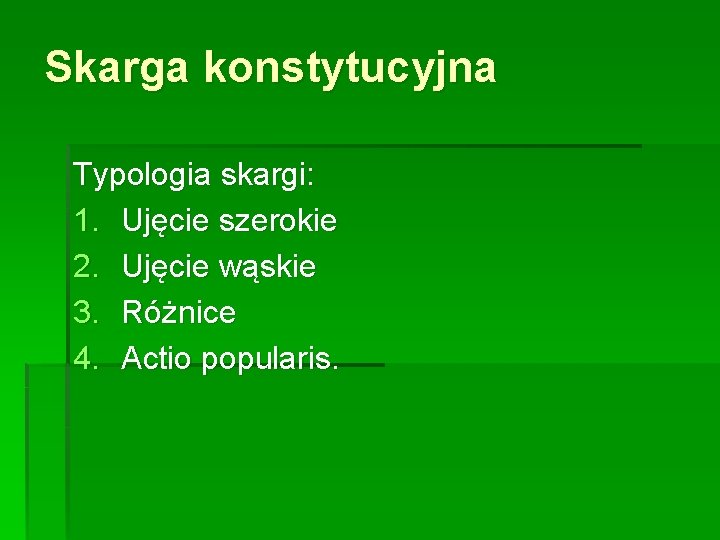 Skarga konstytucyjna

Typologia skargi:
1. Ujęcie szerokie
2. Ujęcie wąskie
3. Różnice
4. Actio popularis.